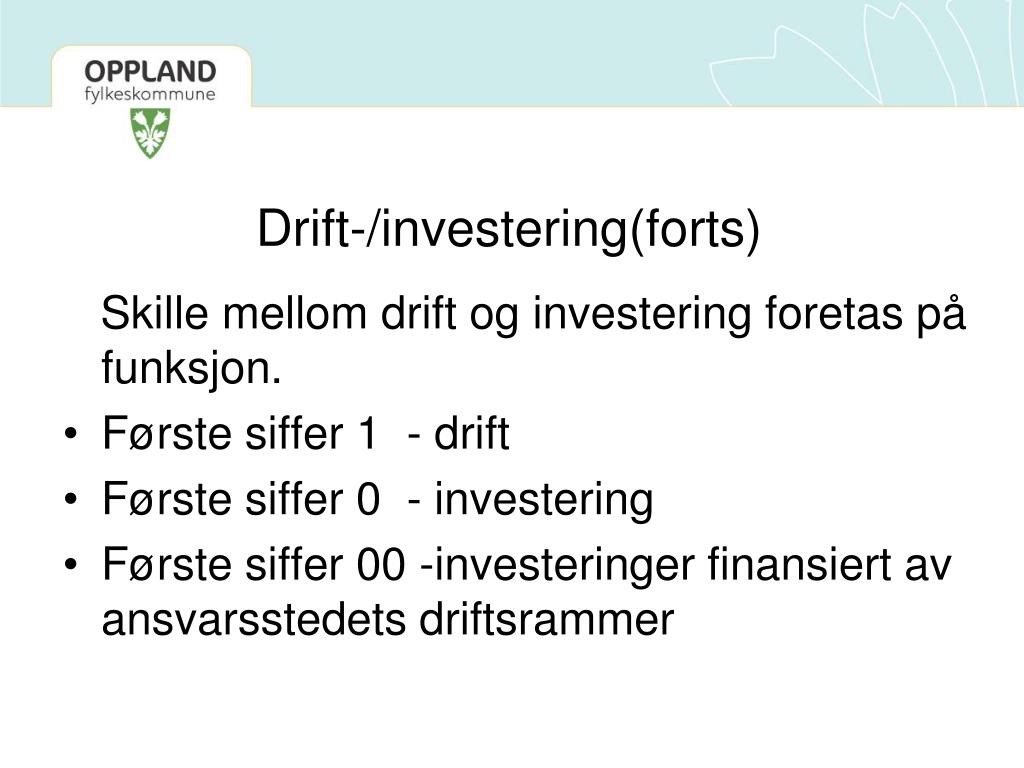 OPPLAND
fylkeskommune

Drift-/investering(forts)

Skille mellom drift og investering foretas på funksjon.

• Første siffer 1 - drift
• Første siffer 0 - investering
• Første siffer 00 -investeringer finansiert av ansvarsstedets driftsrammer